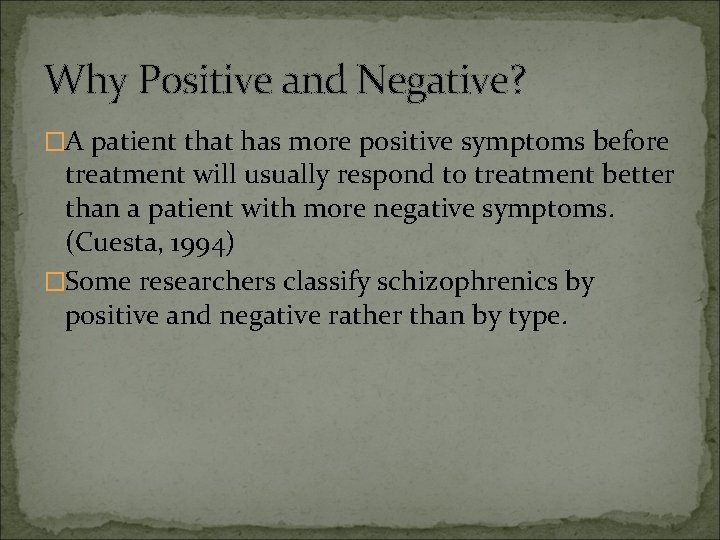 Why Positive and Negative?

A patient that has more positive symptoms before treatment will usually respond to treatment better than a patient with more negative symptoms. (Cuesta, 1994)

Some researchers classify schizophrenics by positive and negative rather than by type.